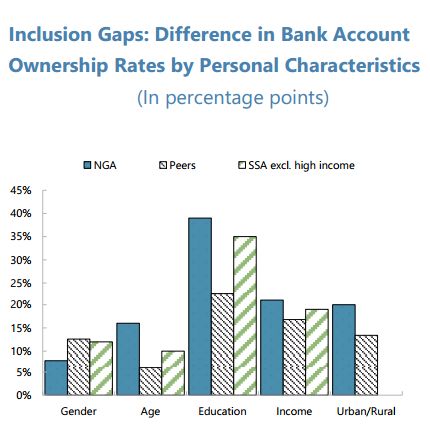 Inclusion Gaps: Difference in Bank Account Ownership Rates by Personal Characteristics

(In percentage points)

NGA Peers SSA excl. high income

45%
40%
35%
30%
25%
20%
15%
10%
5%
0%

Gender Age Education Income Urban/Rural